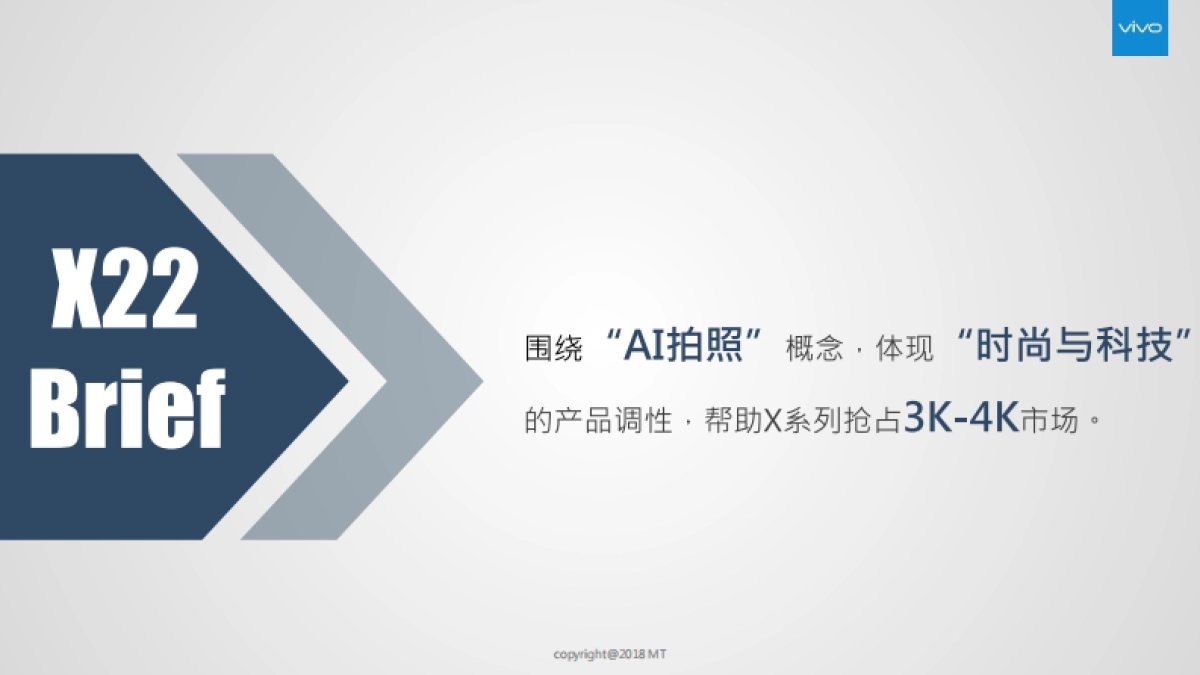 vivo

X22
Brief

围绕“AI拍照”概念，体现“时尚与科技”的产品调性，帮助X系列抢占3K-4K市场。

copyright@2018 MT